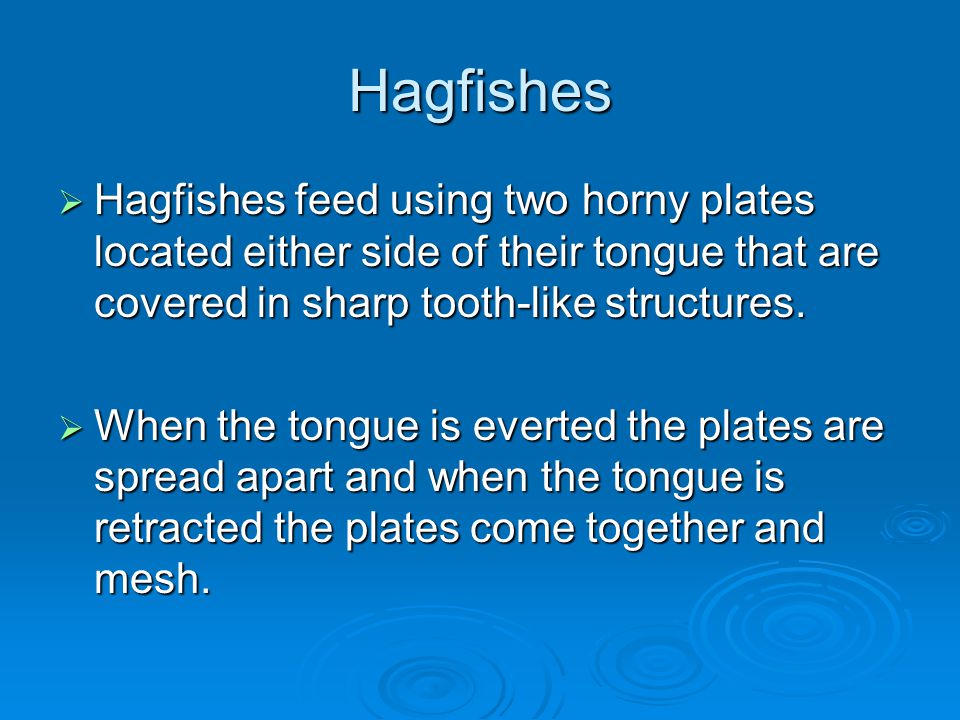 Hagfishes

➢ Hagfishes feed using two horny plates located either side of their tongue that are covered in sharp tooth-like structures.

➢ When the tongue is everted the plates are spread apart and when the tongue is retracted the plates come together and mesh.